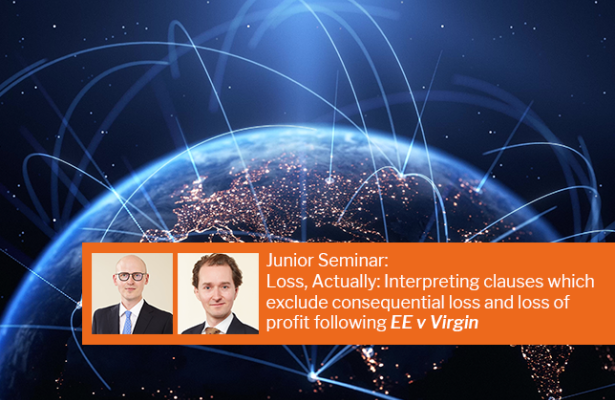 Junior Seminar:
Loss, Actually: Interpreting clauses which exclude consequential loss and loss of profit following EE v Virgin